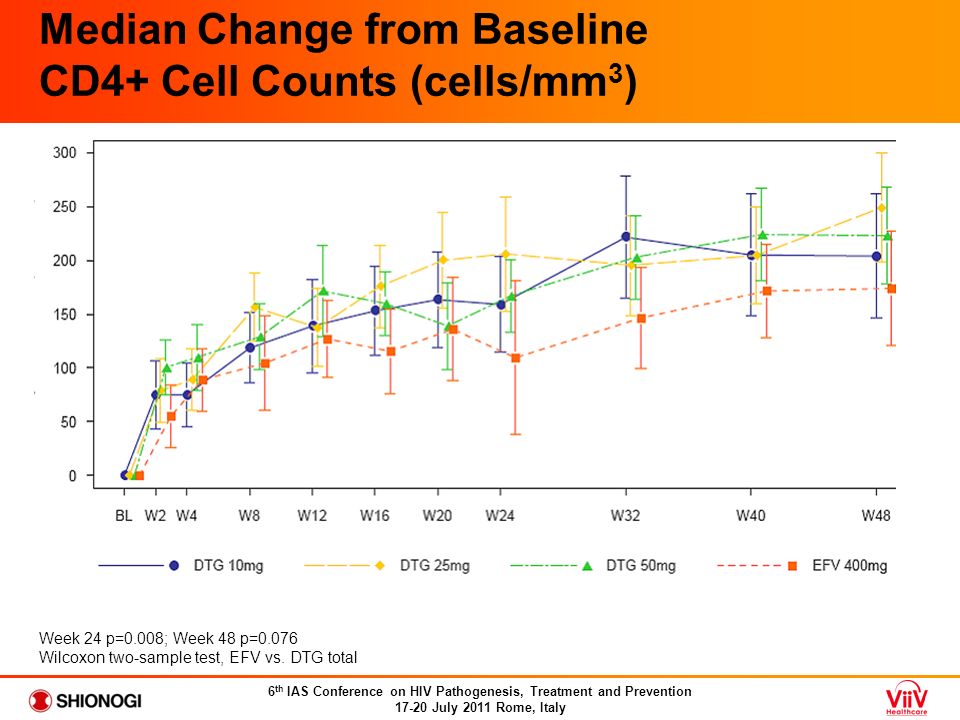 Median Change from Baseline CD4+ Cell Counts (cells/mm$^3$)

300
250
200
150
100
50
0

BL W2 W4 W8 W12 W16 W20 W24 W32 W40 W48

DTG 10mg DTG 25mg DTG 50mg EFV 400mg

Week 24 p=0.008; Week 48 p=0.076
Wilcoxon two-sample test, EFV vs. DTG total

SHIONOGI

6$^{th}$ IAS Conference on HIV Pathogenesis, Treatment and Prevention
17-20 July 2011 Rome, Italy

ViiV Healthcare